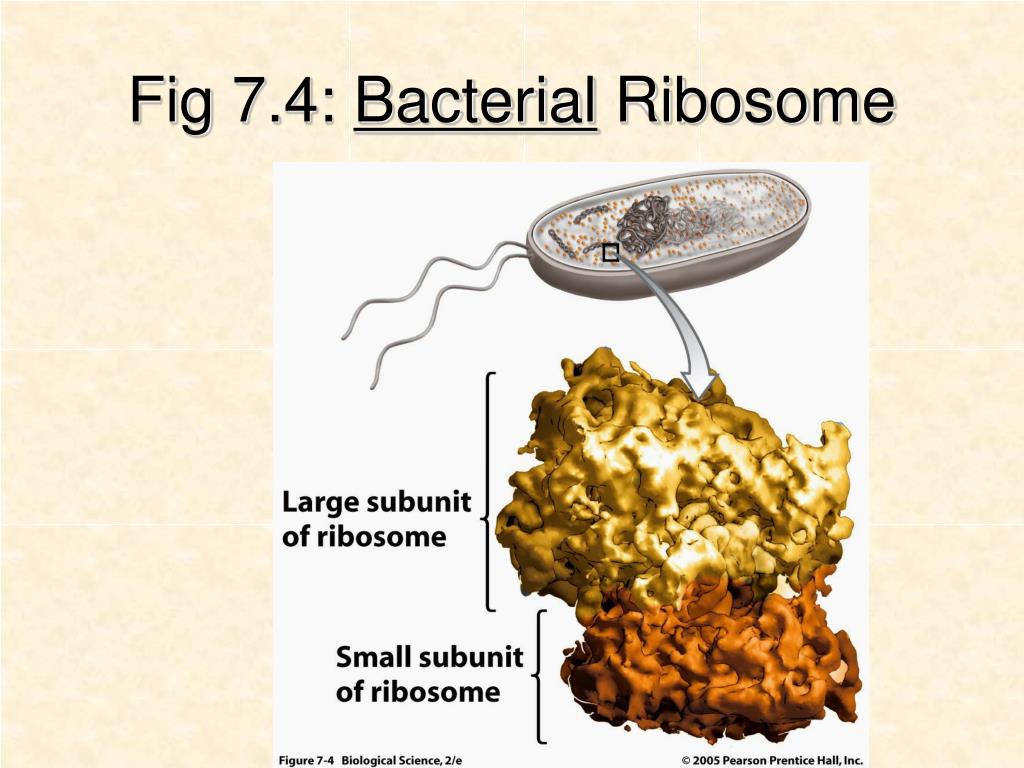 Fig 7.4: Bacterial Ribosome

Large subunit of ribosome

Small subunit of ribosome

Figure 7-4 Biological Science, 2/e

© 2005 Pearson Prentice Hall, Inc.